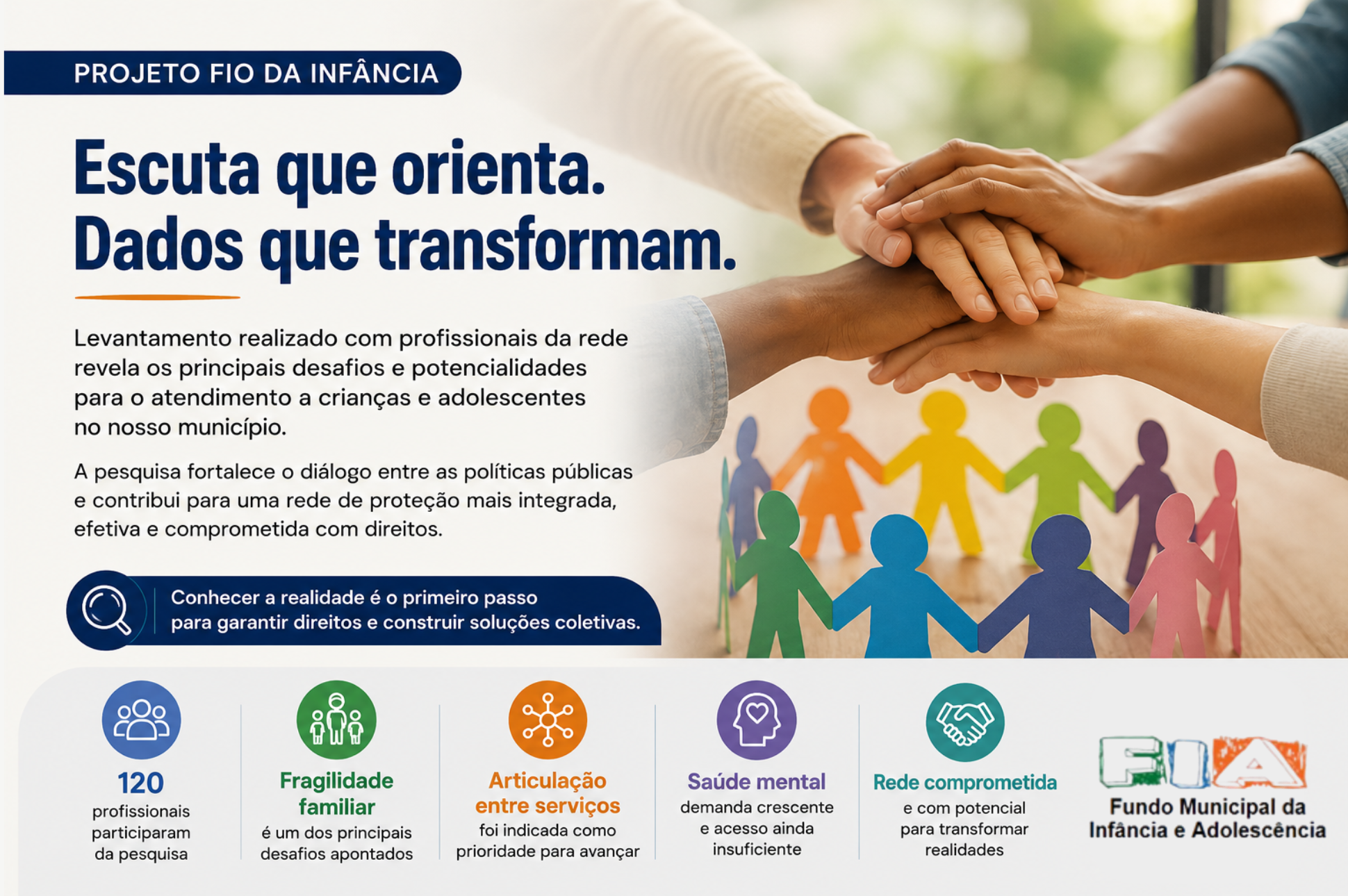 PROJETO FIO DA INFÂNCIA

Escuta que orienta. Dados que transformam.

Levantamento realizado com profissionais da rede revela os principais desafios e potencialidades para o atendimento a crianças e adolescentes no nosso município.

A pesquisa fortalece o diálogo entre as políticas públicas e contribui para uma rede de proteção mais integrada, efetiva e comprometida com direitos.

Conhecer a realidade é o primeiro passo para garantir direitos e construir soluções coletivas.

120
profissionais participaram da pesquisa

Fragilidade familiar
é um dos principais desafios apontados

Articulação entre serviços
foi indicada como prioridade para avançar

Saúde mental
demanda crescente e acesso ainda insuficiente

Rede comprometida
e com potencial para transformar realidades

FIA
Fundo Municipal da Infância e Adolescência